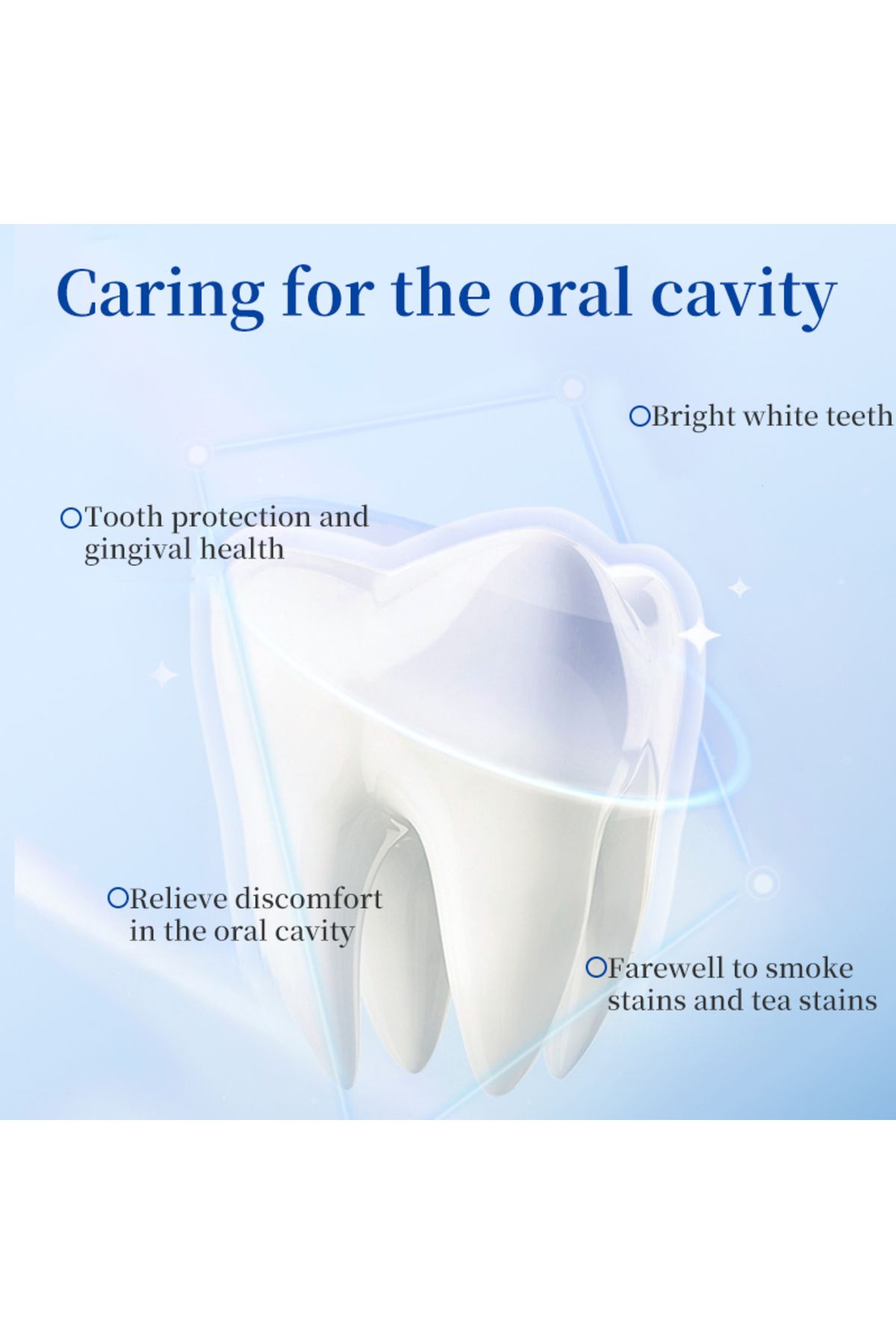 Caring for the oral cavity

Bright white teeth

Tooth protection and gingival health

Relieve discomfort in the oral cavity

Farewell to smoke stains and tea stains